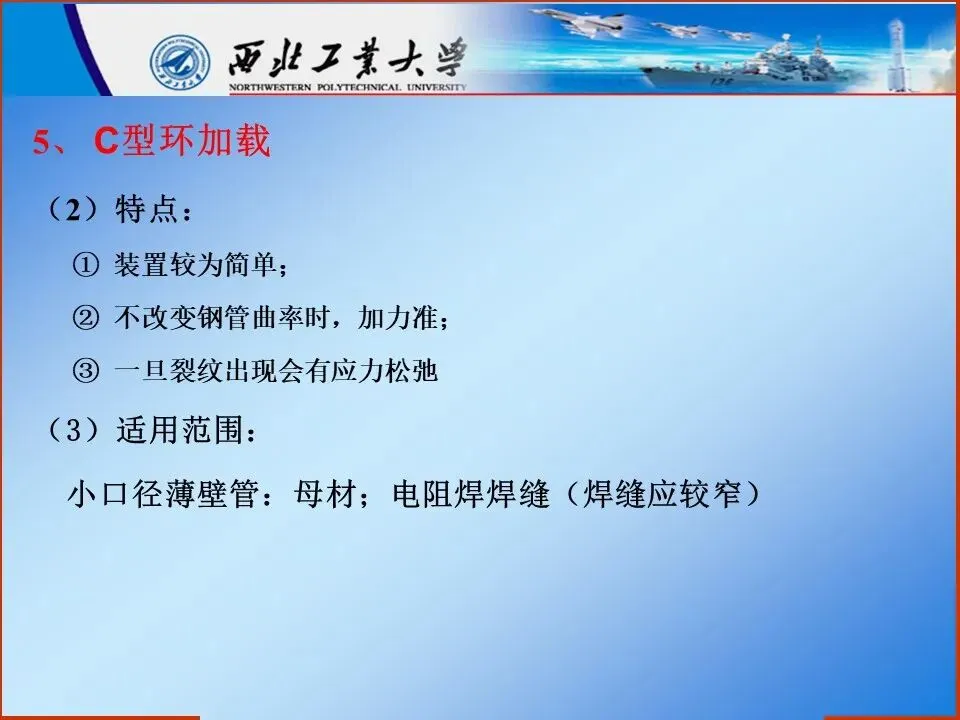 西北工業大學
NORTHWESTERN POLYTECHNICAL UNIVERSITY

5、C型环加载

（2）特点：

① 装置较为简单；

② 不改变钢管曲率时，加力准；

③ 一旦裂纹出现会有应力松弛

（3）适用范围：

小口径薄壁管：母材；电阻焊焊缝（焊缝应较窄）